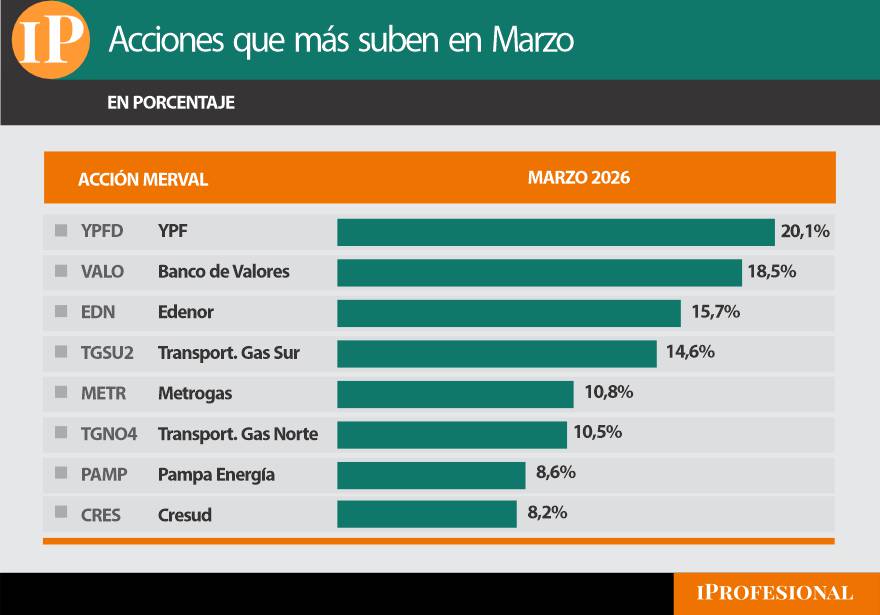 IP Acciones que más suben en Marzo

EN PORCENTAJE

| ACCIÓN MERVAL | | MARZO 2026 |
|---|---|---|
| YPFD | YPF | 20,1% |
| VALO | Banco de Valores | 18,5% |
| EDN | Edenor | 15,7% |
| TGSU2 | Transport. Gas Sur | 14,6% |
| METR | Metrogas | 10,8% |
| TGNO4 | Transport. Gas Norte | 10,5% |
| PAMP | Pampa Energía | 8,6% |
| CRES | Cresud | 8,2% |

IPROFESIONAL